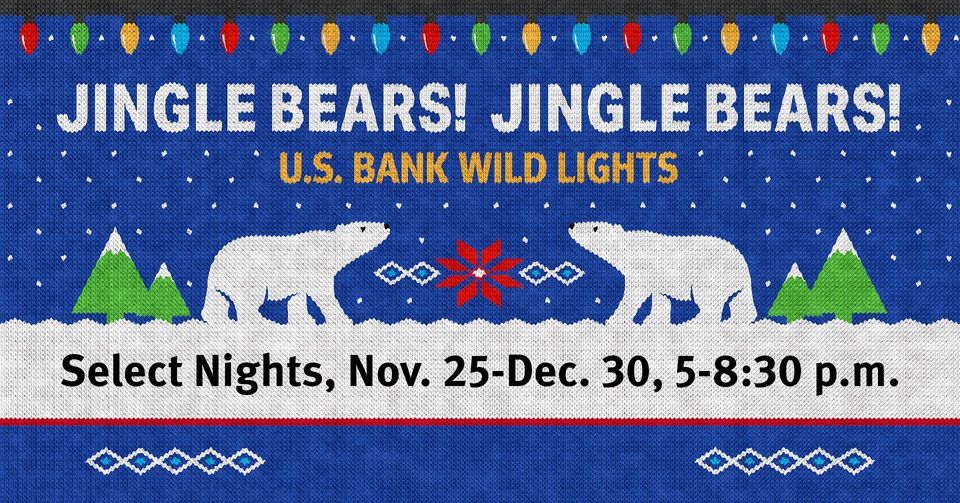 JINGLE BEARS! JINGLE BEARS!
U.S. BANK WILD LIGHTS

Select Nights, Nov. 25-Dec. 30, 5-8:30 p.m.